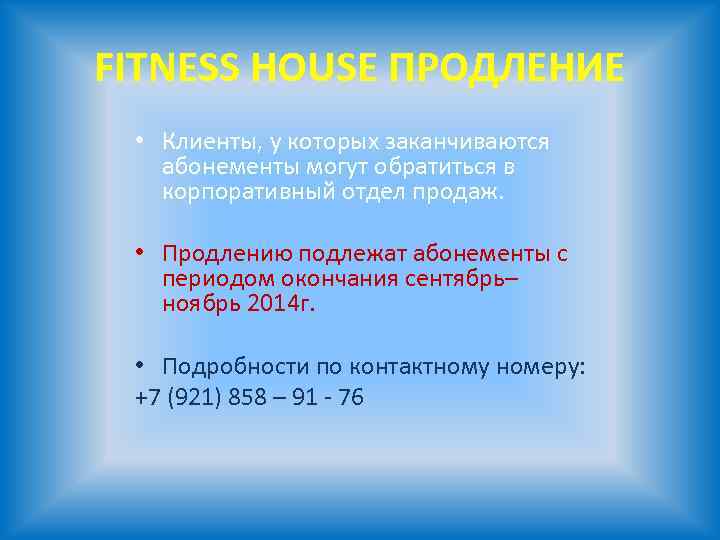 FITNESS HOUSE ПРОДЛЕНИЕ

• Клиенты, у которых заканчиваются абонементы могут обратиться в корпоративный отдел продаж.

• Продлению подлежат абонементы с периодом окончания сентябрь–ноябрь 2014г.

• Подробности по контактному номеру:
+7 (921) 858 – 91 - 76